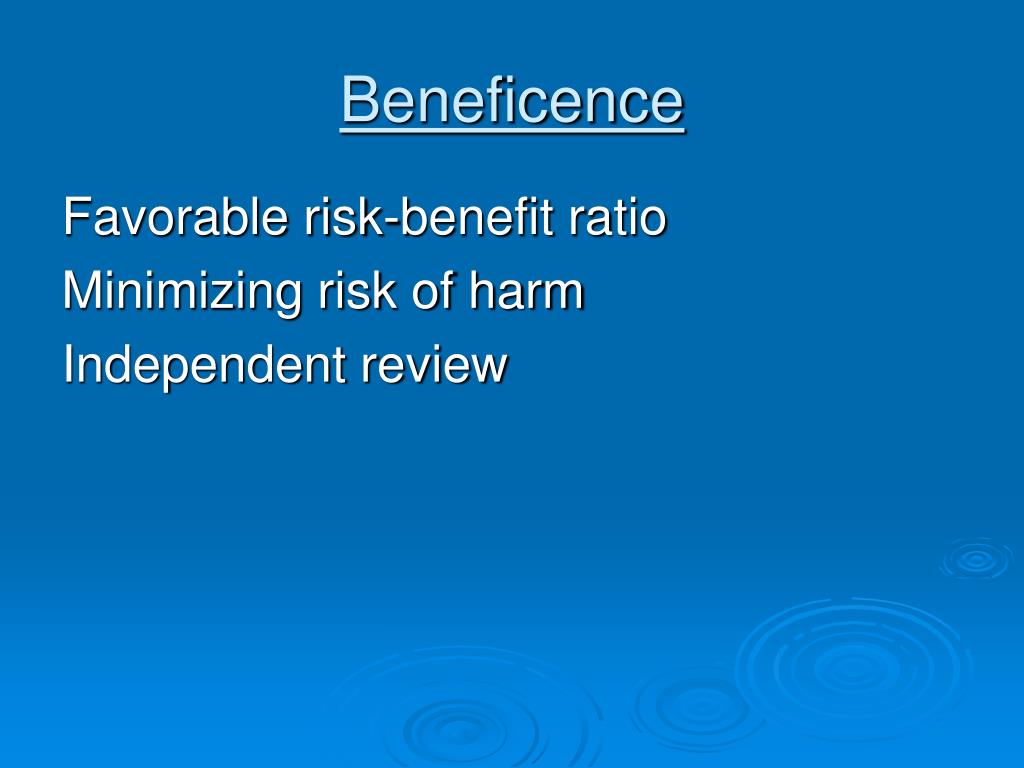 Beneficence

Favorable risk-benefit ratio

Minimizing risk of harm

Independent review